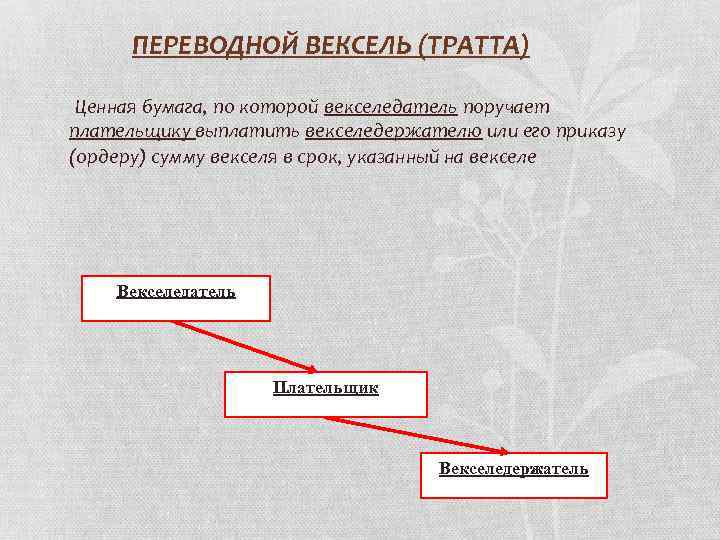 ПЕРЕВОДНОЙ ВЕКСЕЛЬ (ТРАТТА)

Ценная бумага, по которой векселедатель поручает плательщику выплатить векселедержателю или его приказу (ордеру) сумму векселя в срок, указанный на векселе

Векселедатель

Плательщик

Векселедержатель